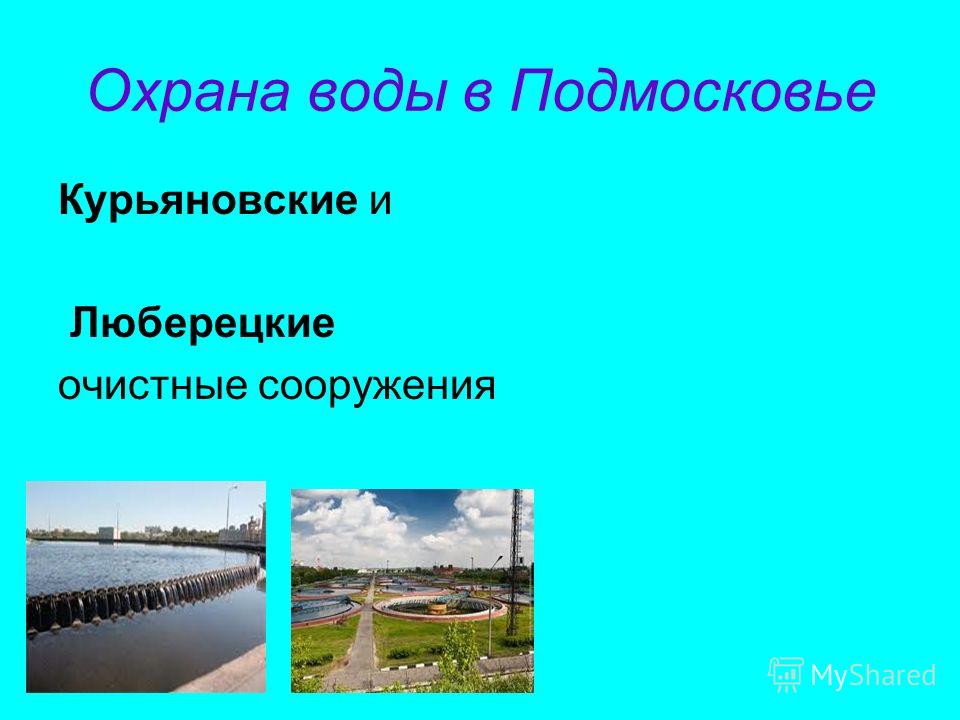 Охрана воды в Подмосковье

Курьяновские и

Люберецкие

очистные сооружения

MyShared